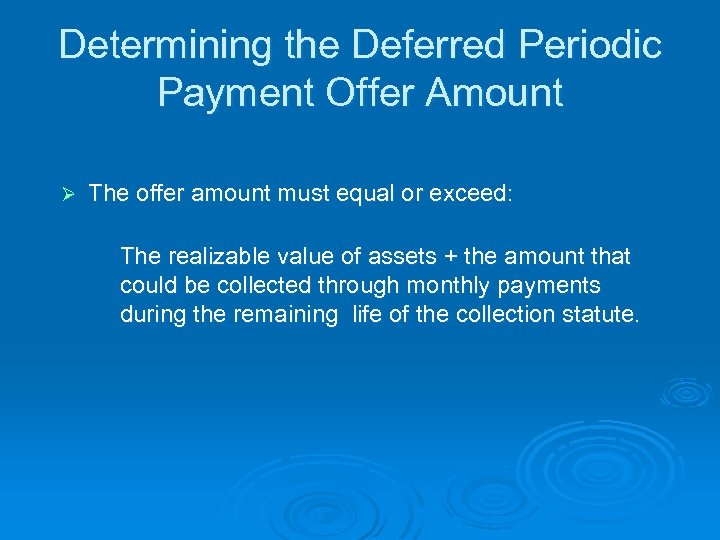 Determining the Deferred Periodic Payment Offer Amount

➢ The offer amount must equal or exceed:

The realizable value of assets + the amount that could be collected through monthly payments during the remaining  life of the collection statute.